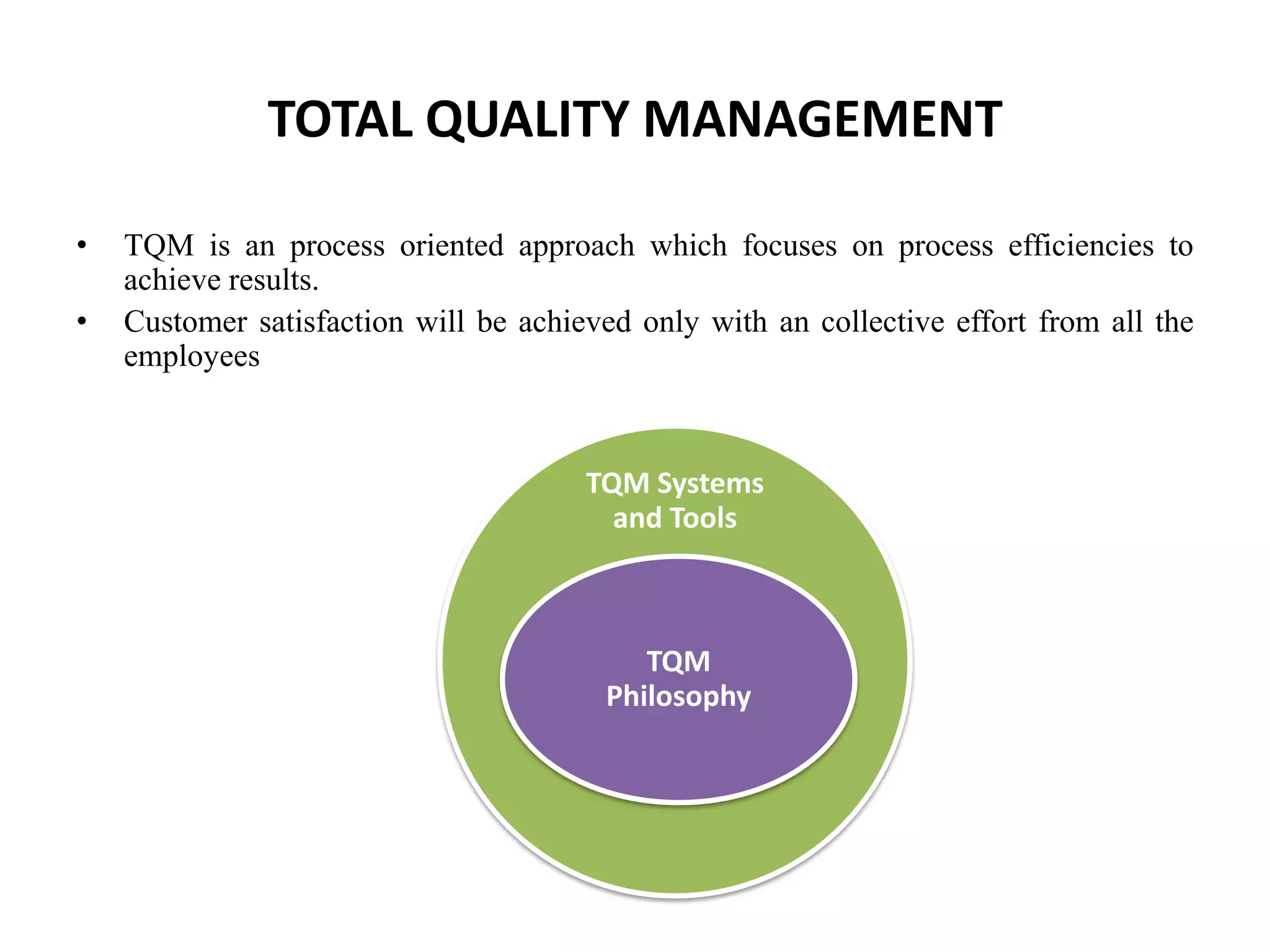 TOTAL QUALITY MANAGEMENT

• TQM is an process oriented approach which focuses on process efficiencies to achieve results.
• Customer satisfaction will be achieved only with an collective effort from all the employees

TQM Systems and Tools

TQM Philosophy